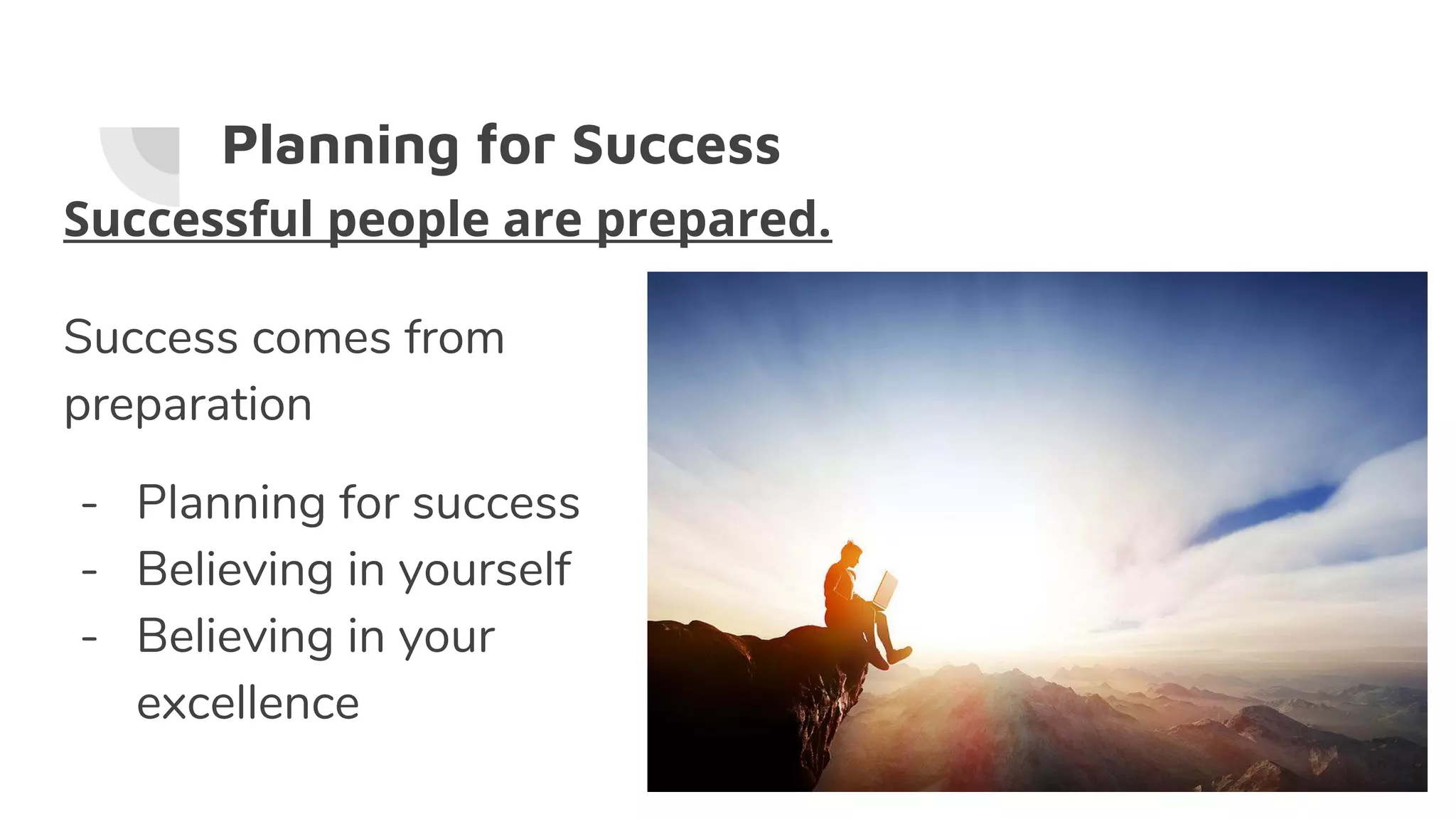 Planning for Success

Successful people are prepared.

Success comes from preparation

- Planning for success
- Believing in yourself
- Believing in your excellence